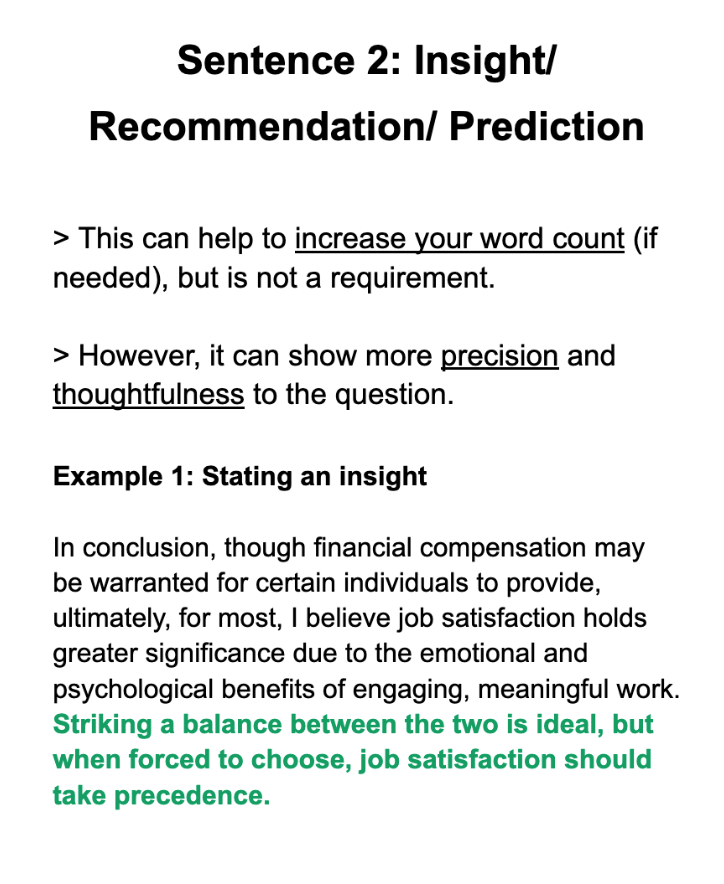 Sentence 2: Insight/ Recommendation/ Prediction

> This can help to increase your word count (if needed), but is not a requirement.

> However, it can show more precision and thoughtfulness to the question.

Example 1: Stating an insight

In conclusion, though financial compensation may be warranted for certain individuals to provide, ultimately, for most, I believe job satisfaction holds greater significance due to the emotional and psychological benefits of engaging, meaningful work. Striking a balance between the two is ideal, but when forced to choose, job satisfaction should take precedence.